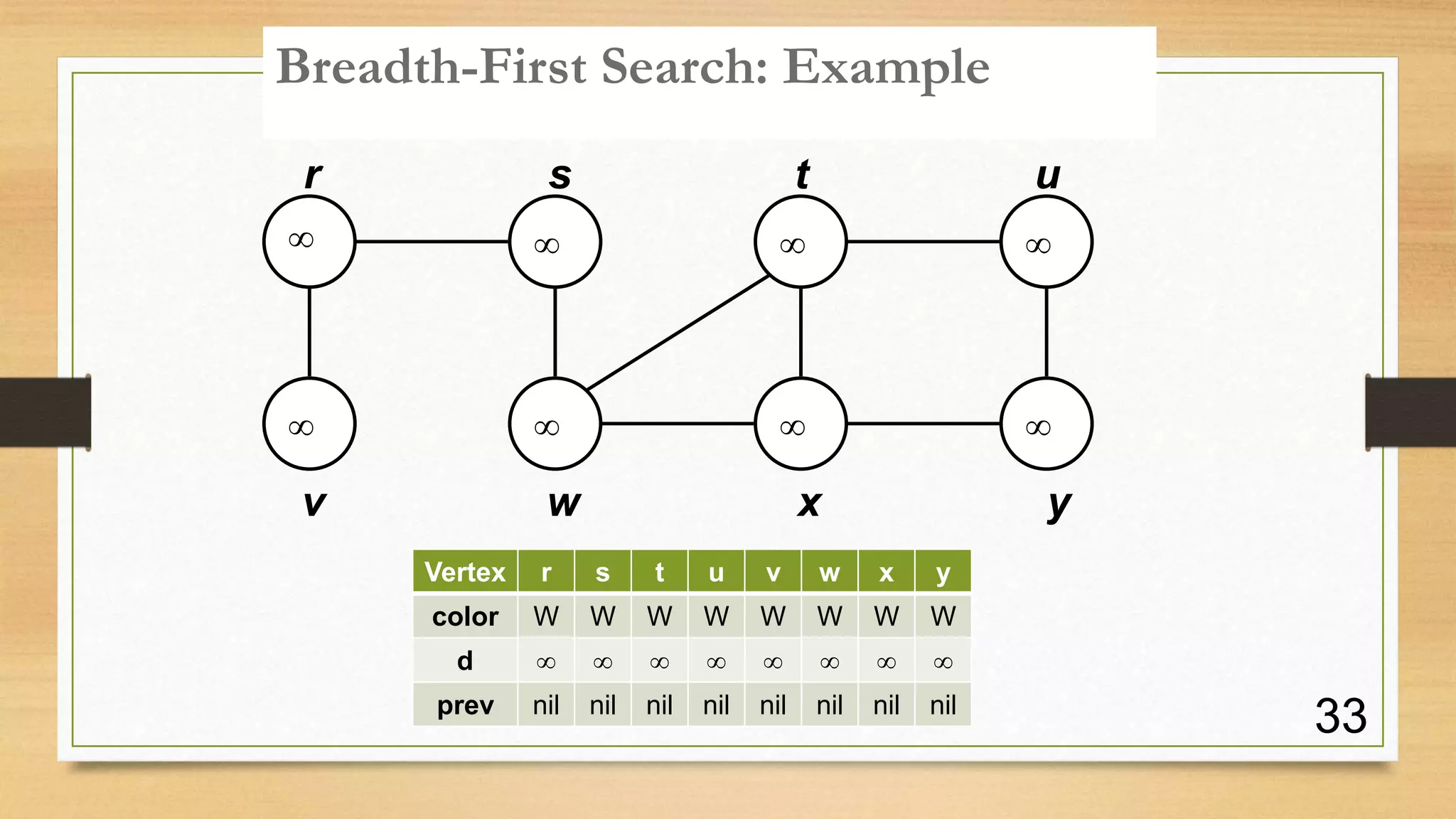 Breadth-First Search: Example

r s t u

$\infty$ $\infty$ $\infty$ $\infty$

$\infty$ $\infty$ $\infty$ $\infty$

v w x y

| Vertex | r | s | t | u | v | w | x | y |
|---|---|---|---|---|---|---|---|---|
| color | W | W | W | W | W | W | W | W |
| d | $\infty$ | $\infty$ | $\infty$ | $\infty$ | $\infty$ | $\infty$ | $\infty$ | $\infty$ |
| prev | nil | nil | nil | nil | nil | nil | nil | nil |

33